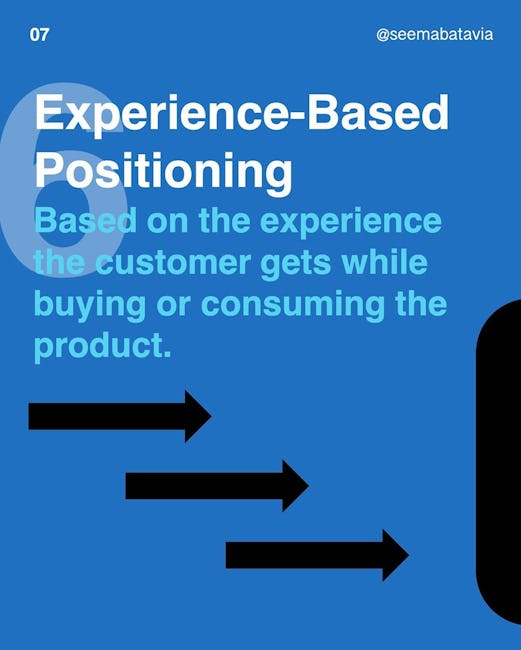 07

@seemabatavia

6

Experience-Based Positioning

Based on the experience the customer gets while buying or consuming the product.